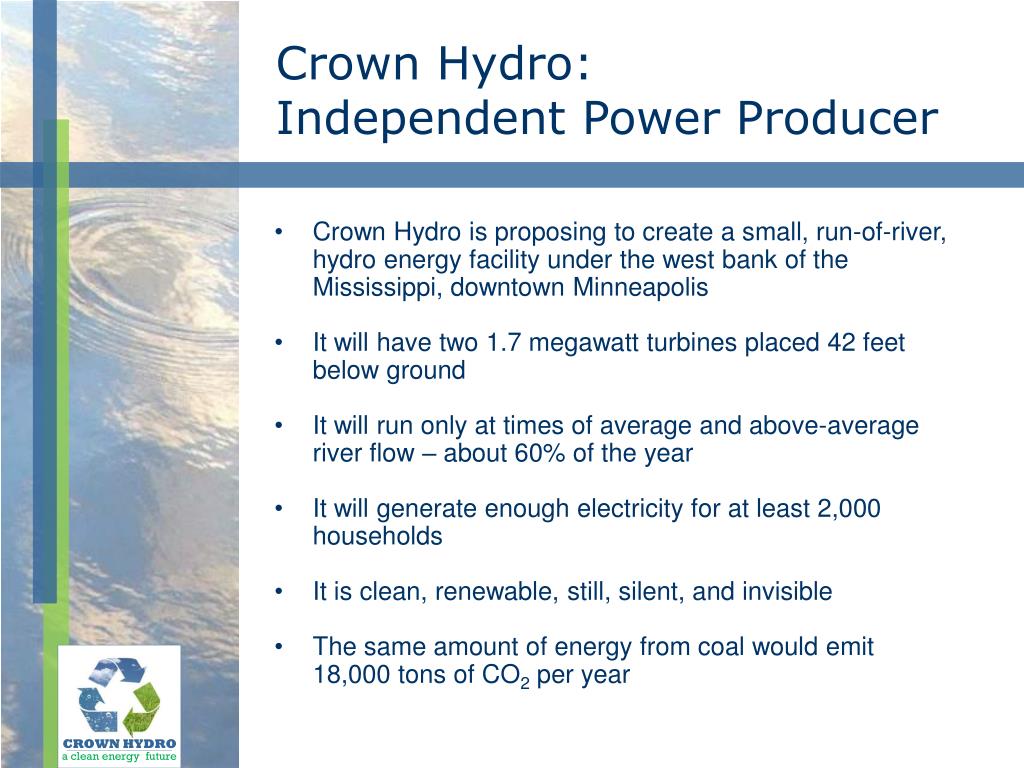 Crown Hydro:
Independent Power Producer

• Crown Hydro is proposing to create a small, run-of-river, hydro energy facility under the west bank of the Mississippi, downtown Minneapolis

• It will have two 1.7 megawatt turbines placed 42 feet below ground

• It will run only at times of average and above-average river flow – about 60% of the year

• It will generate enough electricity for at least 2,000 households

• It is clean, renewable, still, silent, and invisible

• The same amount of energy from coal would emit 18,000 tons of $CO_2$ per year

CROWN HYDRO
a clean energy future